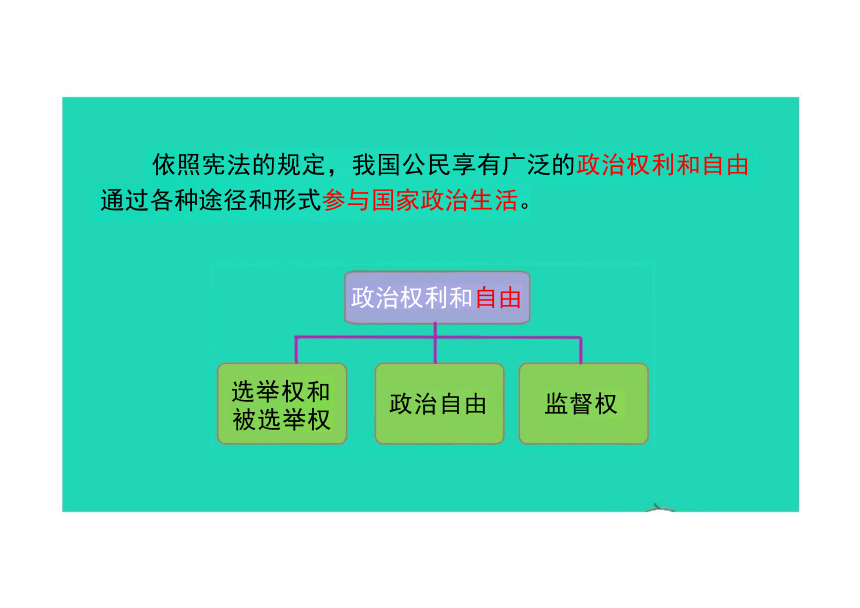 依照宪法的规定，我国公民享有广泛的政治权利和自由通过各种途径和形式参与国家政治生活。

政治权利和自由

选举权和被选举权

政治自由

监督权